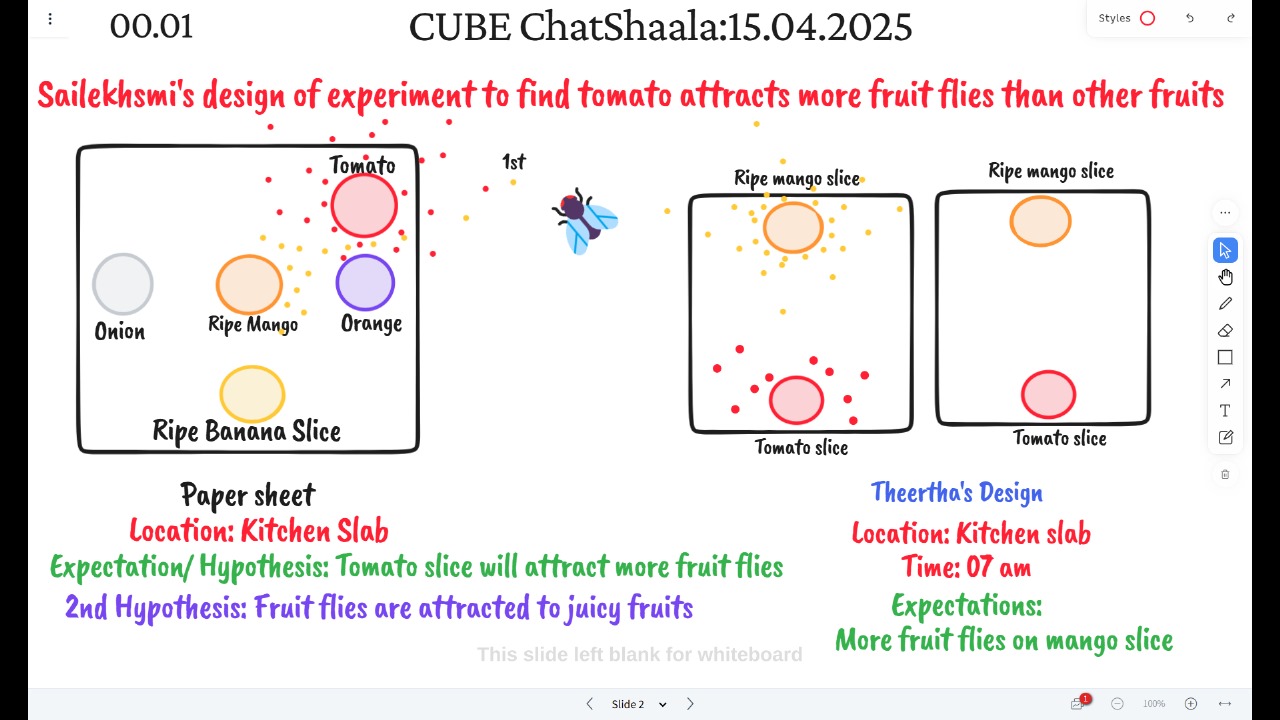 00.01

CUBE ChatShaala:15.04.2025

Styles

Sailekhsmi's design of experiment to find tomato attracts more fruit flies than other fruits

Tomato

1st

Onion

Ripe Mango

Orange

Ripe Banana Slice

Ripe mango slice

Tomato slice

Ripe mango slice

Tomato slice

Paper sheet

Location: Kitchen Slab

Expectation/ Hypothesis: Tomato slice will attract more fruit flies

2nd Hypothesis: Fruit flies are attracted to juicy fruits

Theertha's Design

Location: Kitchen slab

Time: 07 am

Expectations:

More fruit flies on mango slice

This slide left blank for whiteboard

Slide 2

1

100%